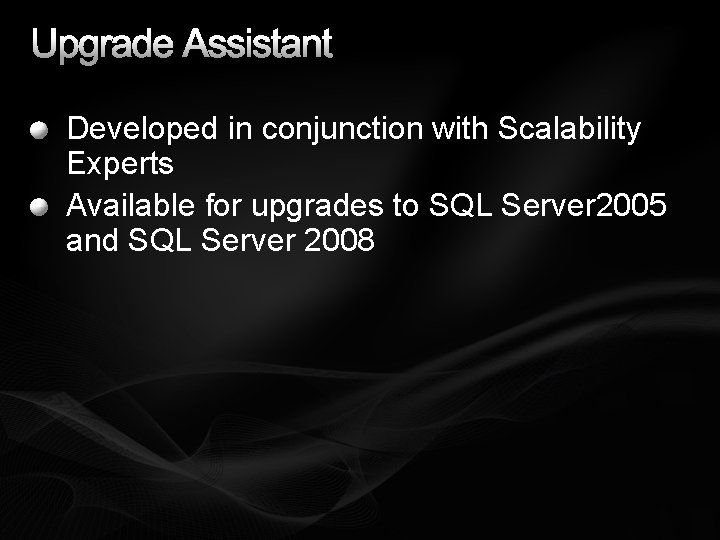 Upgrade Assistant

Developed in conjunction with Scalability Experts

Available for upgrades to SQL Server2005 and SQL Server 2008